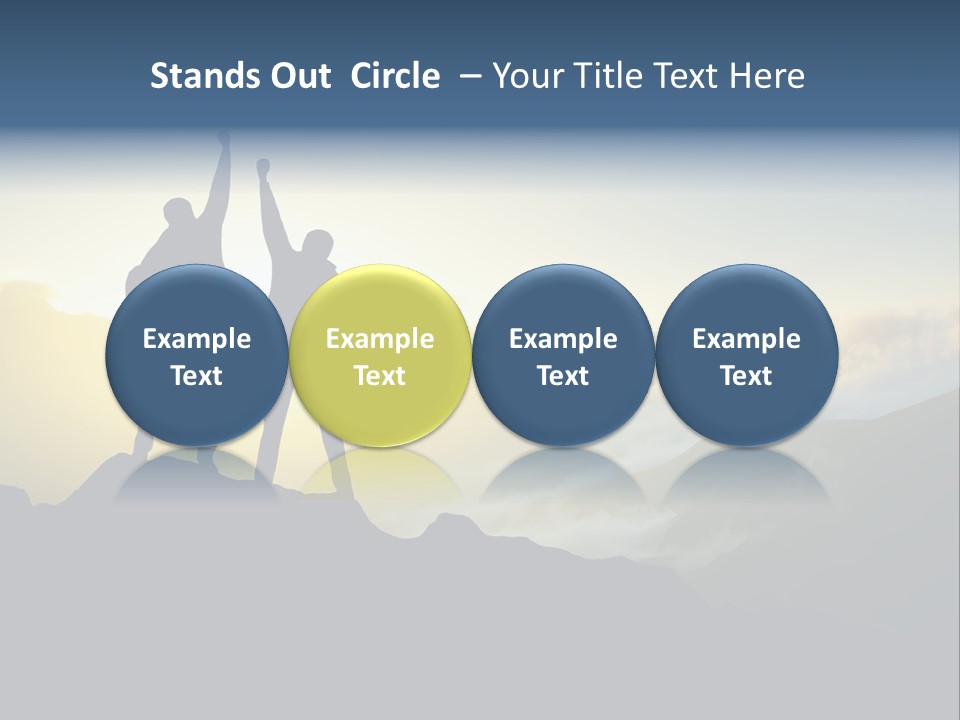 Stands Out  Circle  – Your Title Text Here

Example Text

Example Text

Example Text

Example Text